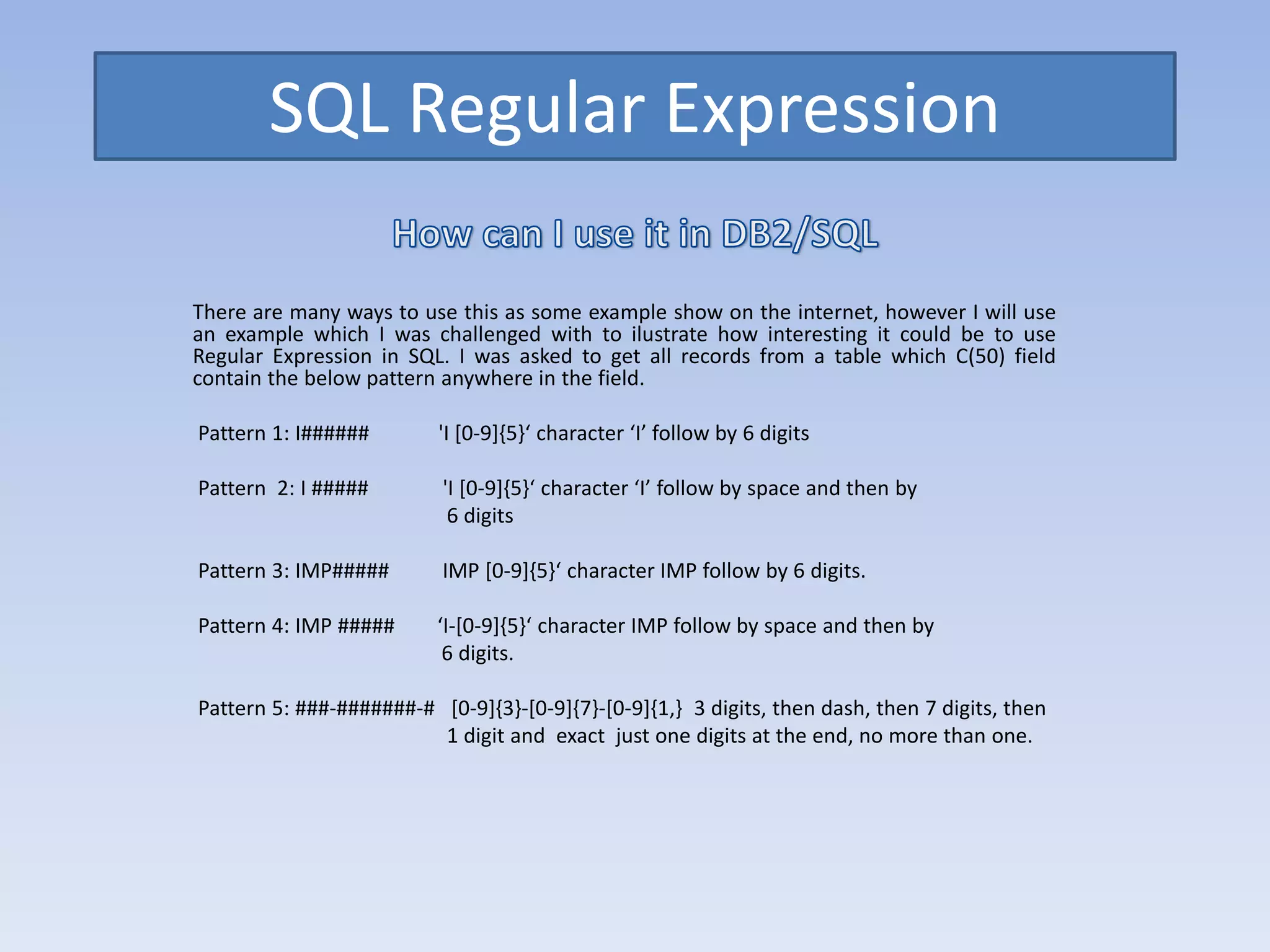 SQL Regular Expression

How can I use it in DB2/SQL

There are many ways to use this as some example show on the internet, however I will use an example which I was challenged with to ilustrate how interesting it could be to use Regular Expression in SQL. I was asked to get all records from a table which C(50) field contain the below pattern anywhere in the field.

Pattern 1: I###### 'I [0-9]{5}‘ character ‘I’ follow by 6 digits

Pattern 2: I ##### 'I [0-9]{5}‘ character ‘I’ follow by space and then by 6 digits

Pattern 3: IMP##### IMP [0-9]{5}‘ character IMP follow by 6 digits.

Pattern 4: IMP ##### ‘I-[0-9]{5}‘ character IMP follow by space and then by 6 digits.

Pattern 5: ###-#######-# [0-9]{3}-[0-9]{7}-[0-9]{1,} 3 digits, then dash, then 7 digits, then 1 digit and exact just one digits at the end, no more than one.